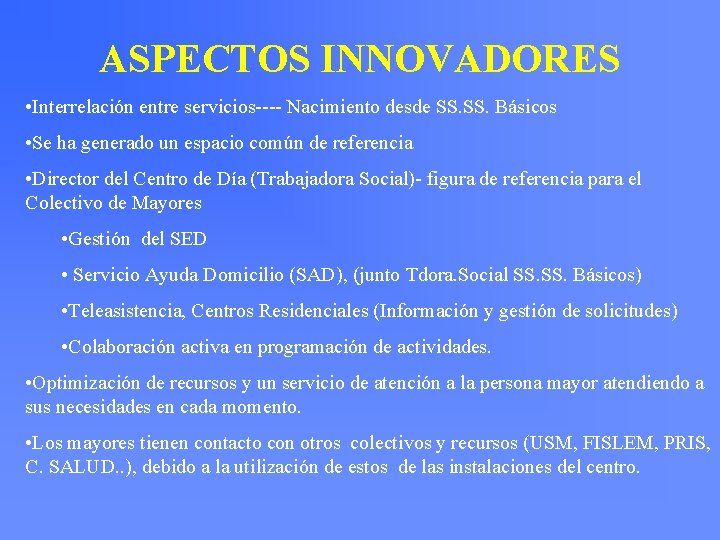 ASPECTOS INNOVADORES

•Interrelación entre servicios---- Nacimiento desde SS.SS. Básicos

•Se ha generado un espacio común de referencia

•Director del Centro de Día (Trabajadora Social)- figura de referencia para el Colectivo de Mayores

•Gestión del SED

• Servicio Ayuda Domicilio (SAD), (junto Tdora.Social SS.SS. Básicos)

•Teleasistencia, Centros Residenciales (Información y gestión de solicitudes)

•Colaboración activa en programación de actividades.

•Optimización de recursos y un servicio de atención a la persona mayor atendiendo a sus necesidades en cada momento.

•Los mayores tienen contacto con otros colectivos y recursos (USM, FISLEM, PRIS, C. SALUD..), debido a la utilización de estos de las instalaciones del centro.